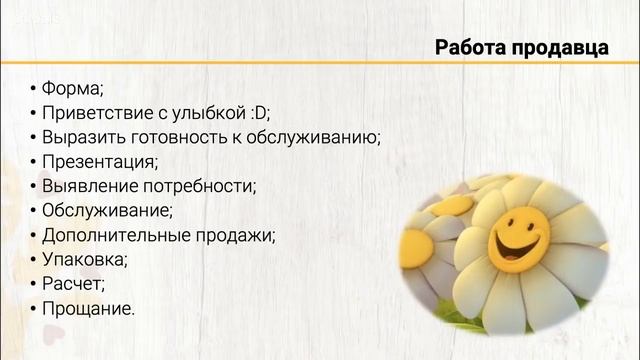 Работа продавца

• Форма;
• Приветствие с улыбкой :D;
• Выразить готовность к обслуживанию;
• Презентация;
• Выявление потребности;
• Обслуживание;
• Дополнительные продажи;
• Упаковка;
• Расчет;
• Прощание.